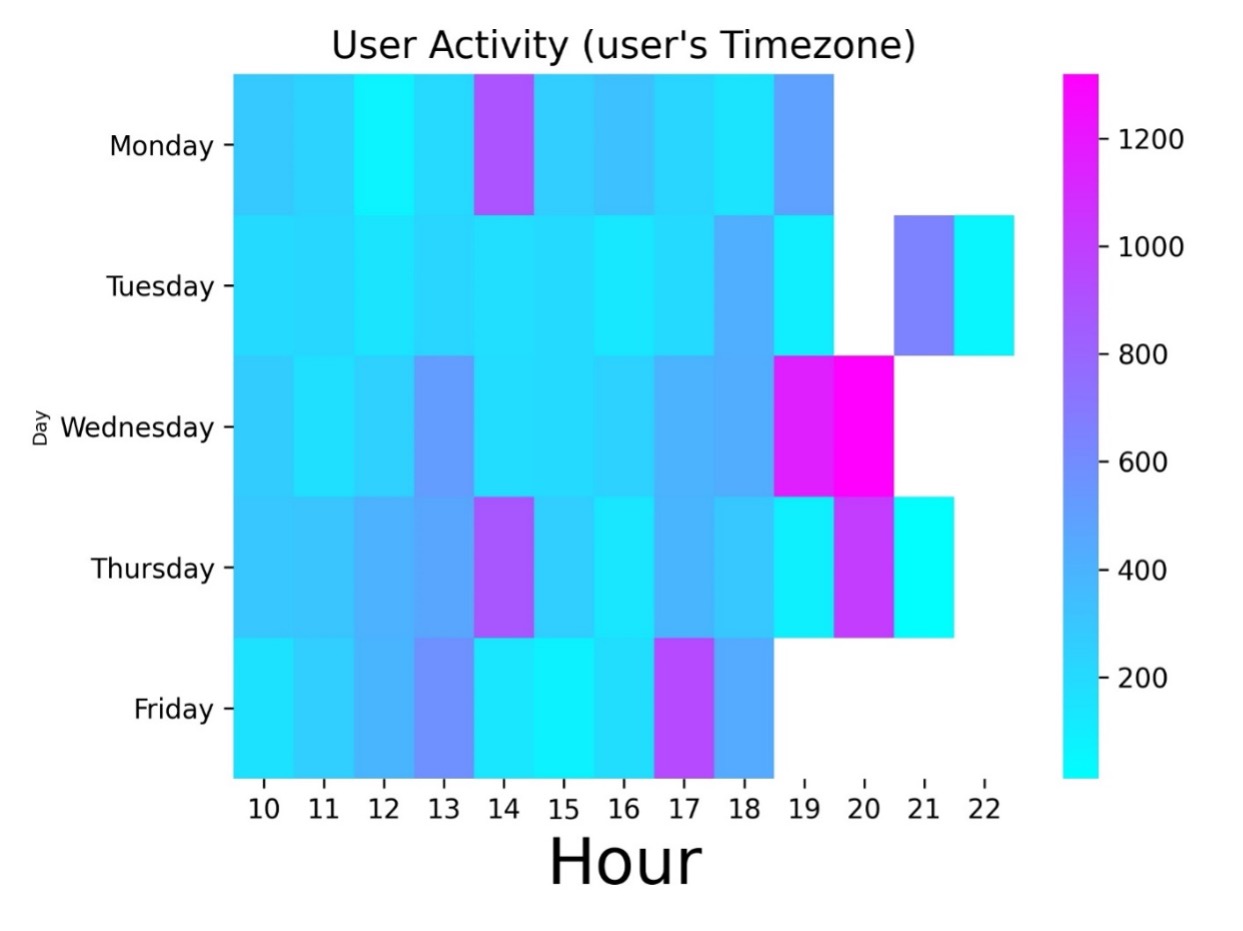 User Activity (user's Timezone)

Day

Monday
Tuesday
Wednesday
Thursday
Friday

10 11 12 13 14 15 16 17 18 19 20 21 22

Hour

1200
1000
800
600
400
200